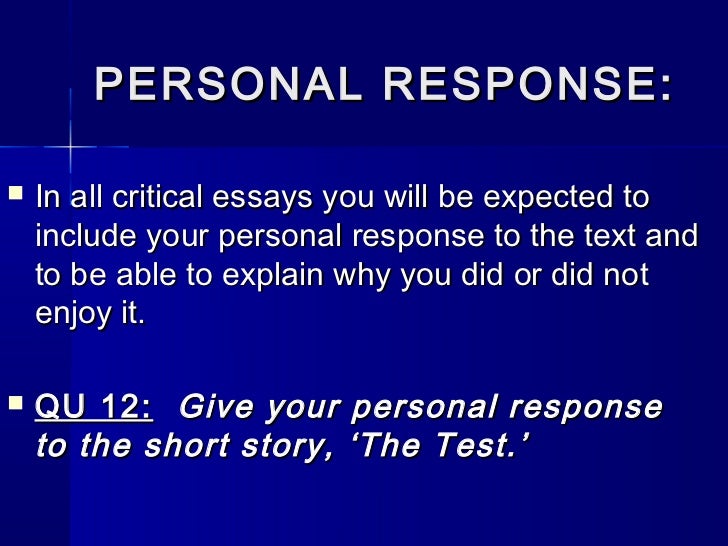 PERSONAL RESPONSE:

In all critical essays you will be expected to include your personal response to the text and to be able to explain why you did or did not enjoy it.

QU 12: Give your personal response to the short story, ‘The Test.’